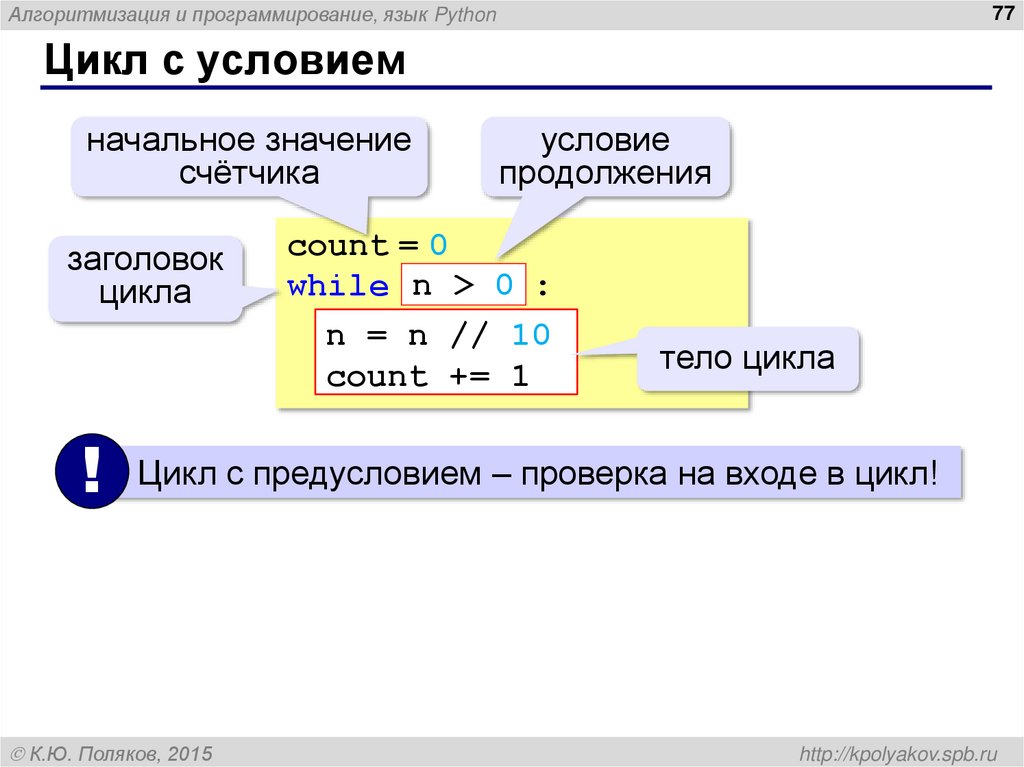 Алгоритмизация и программирование, язык Python

77

Цикл с условием

начальное значение счётчика

условие продолжения

заголовок цикла

count = 0
while n > 0 :
n = n // 10
count += 1

тело цикла

!

Цикл с предусловием – проверка на входе в цикл!

© К.Ю. Поляков, 2015

http://kpolyakov.spb.ru